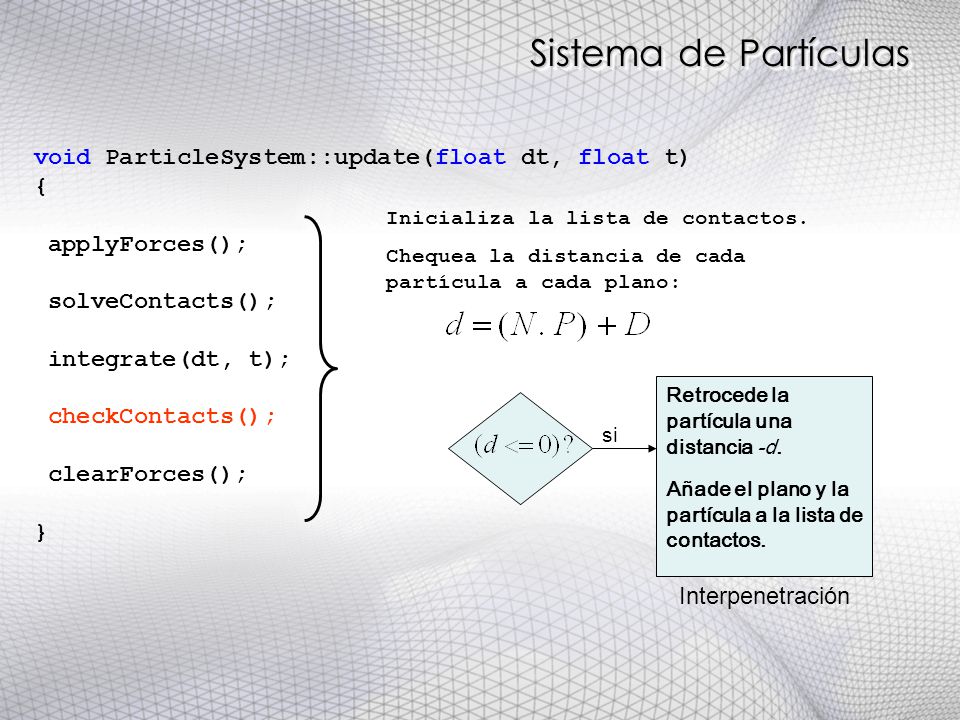 Sistema de Partículas

void ParticleSystem::update(float dt, float t)
{

applyForces();

solveContacts();

integrate(dt, t);

checkContacts();

clearForces();

}

Inicializa la lista de contactos.

Chequea la distancia de cada partícula a cada plano:

$d = (N.P) + D$

$(d <= 0)?$

si

Retrocede la partícula una distancia -d.

Añade el plano y la partícula a la lista de contactos.

Interpenetración